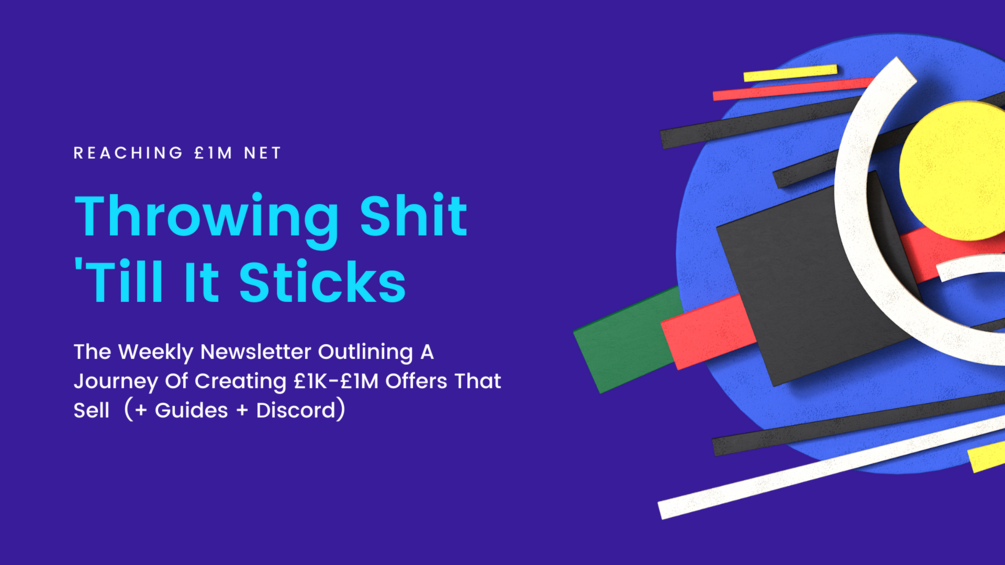 REACHING £1M NET

Throwing Shit 'Till It Sticks

The Weekly Newsletter Outlining A Journey Of Creating £1K-£1M Offers That Sell (+ Guides + Discord)